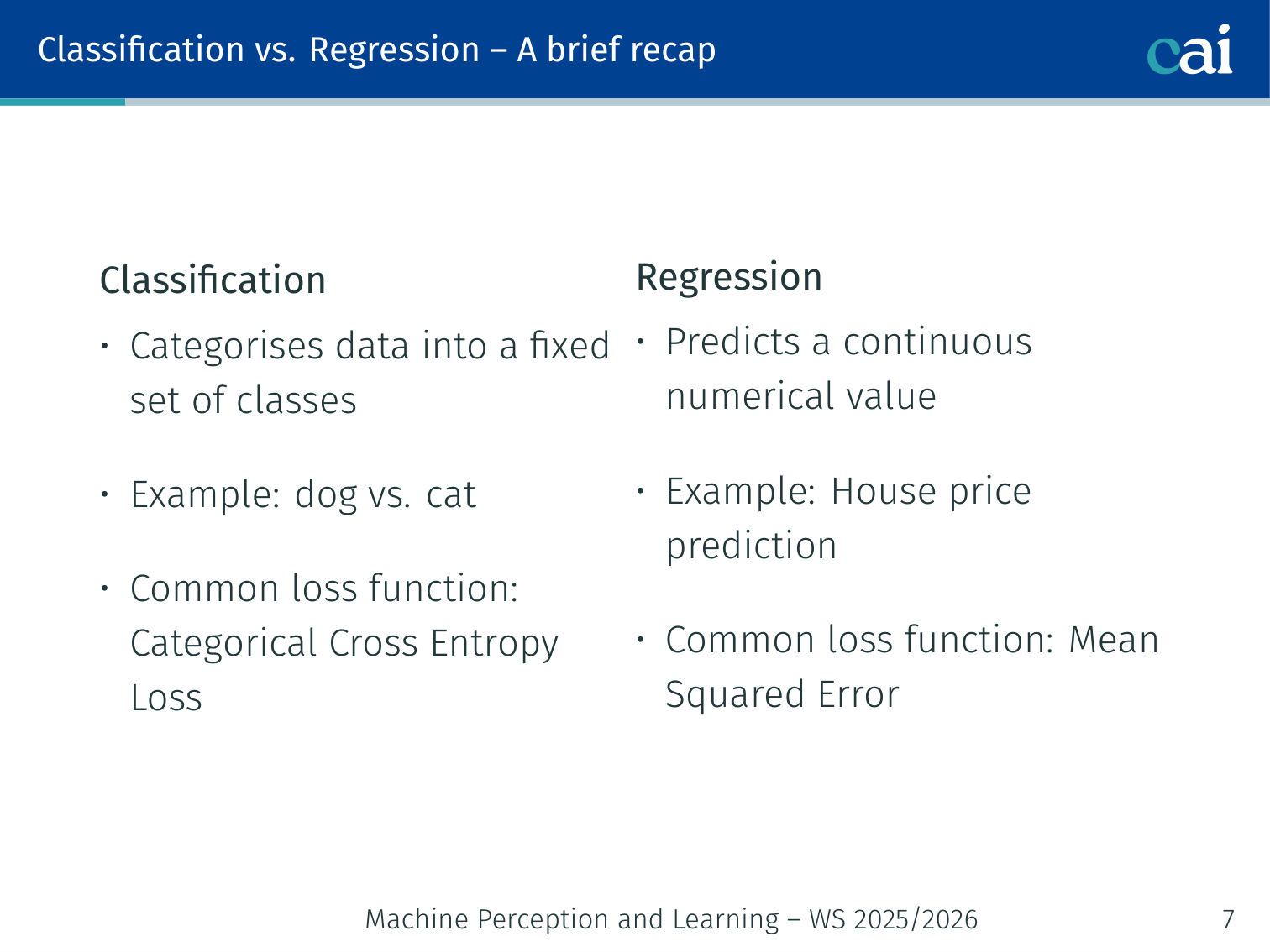 Classification vs. Regression – A brief recap

cai

Classification

• Categorises data into a fixed set of classes

• Example: dog vs. cat

• Common loss function: Categorical Cross Entropy Loss

Regression

• Predicts a continuous numerical value

• Example: House price prediction

• Common loss function: Mean Squared Error

Machine Perception and Learning – WS 2025/2026

7